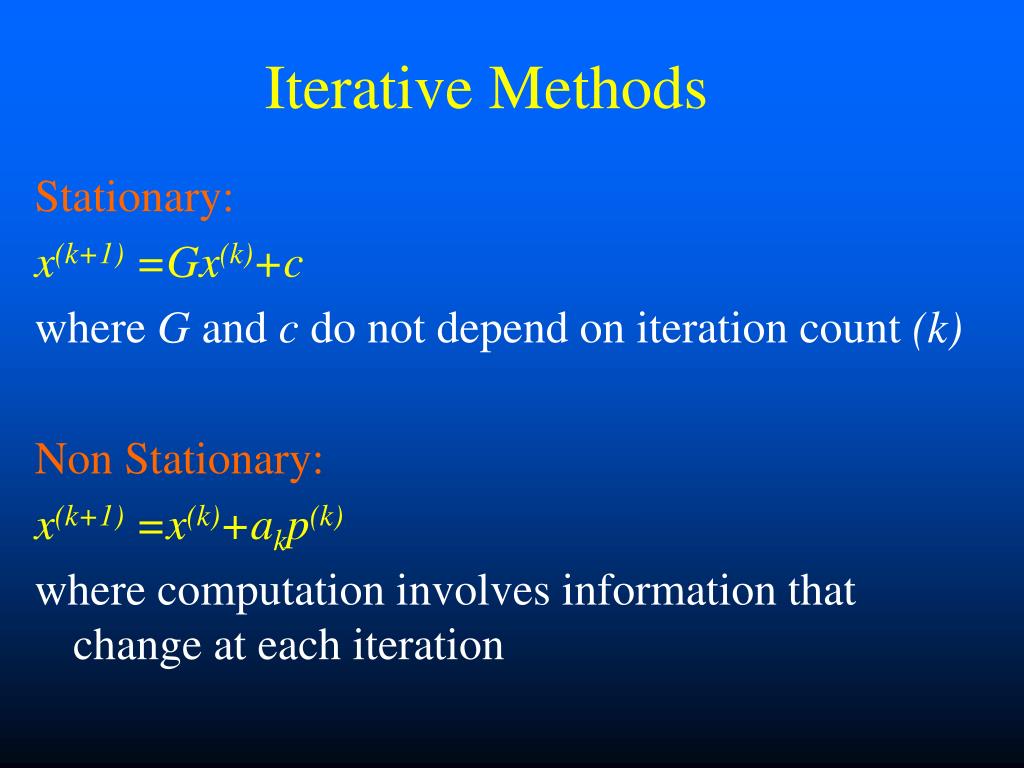 Iterative Methods

Stationary:

$x^{(k+1)} = Gx^{(k)} + c$

where $G$ and $c$ do not depend on iteration count $(k)$

Non Stationary:

$x^{(k+1)} = x^{(k)} + a_k p^{(k)}$

where computation involves information that change at each iteration